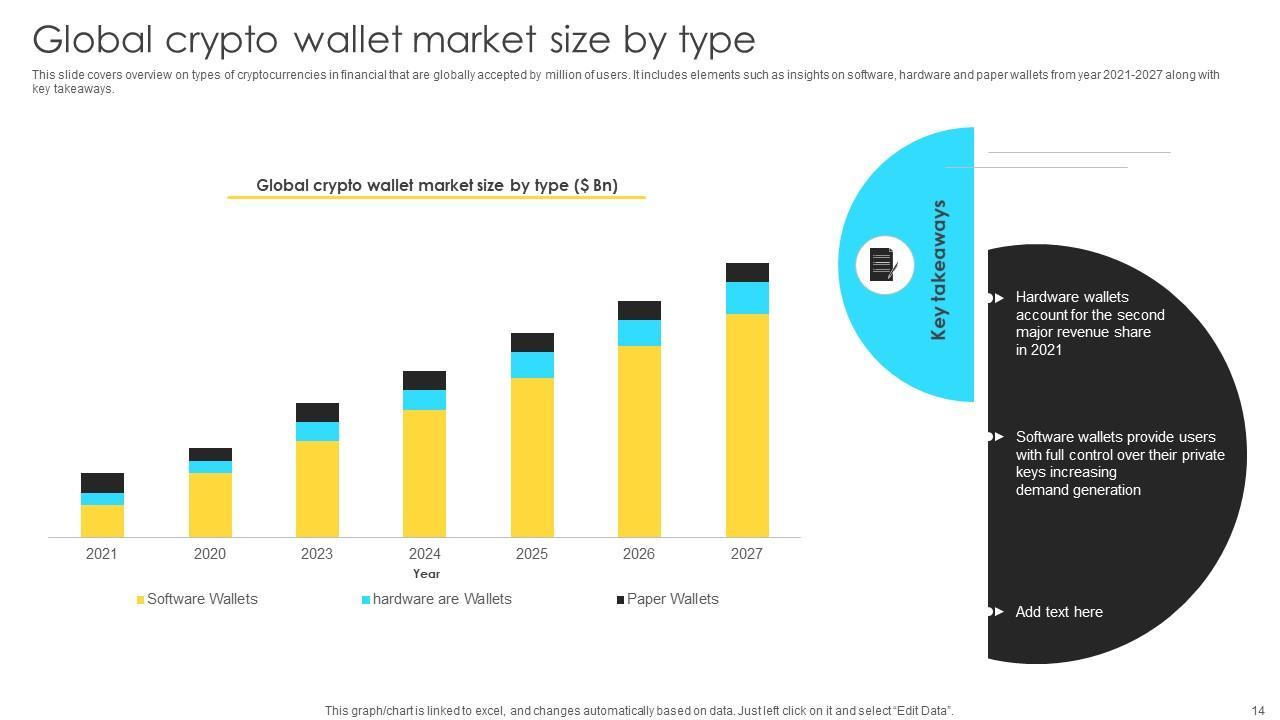 Global crypto wallet market size by type

This slide covers overview on types of cryptocurrencies in financial that are globally accepted by million of users. It includes elements such as insights on software, hardware and paper wallets from year 2021-2027 along with key takeaways.

Global crypto wallet market size by type ($ Bn)

2021 2020 2023 2024 2025 2026 2027

Year

Software Wallets hardware are Wallets Paper Wallets

Key takeaways

Hardware wallets account for the second major revenue share in 2021

Software wallets provide users with full control over their private keys increasing demand generation

Add text here

This graph/chart is linked to excel, and changes automatically based on data. Just left click on it and select "Edit Data".

14